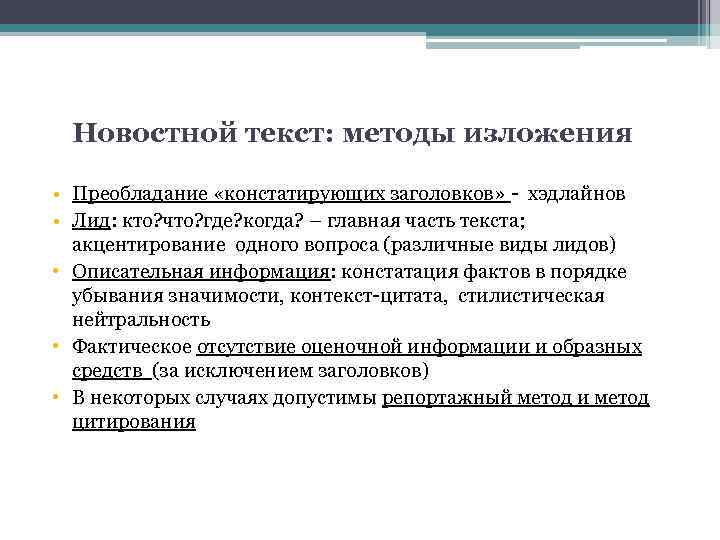 Новостной текст: методы изложения

• Преобладание «констатирующих заголовков» - хэдлайнов
• Лид: кто?что?где?когда? – главная часть текста; акцентирование одного вопроса (различные виды лидов)
• Описательная информация: констатация фактов в порядке убывания значимости, контекст-цитата, стилистическая нейтральность
• Фактическое отсутствие оценочной информации и образных средств (за исключением заголовков)
• В некоторых случаях допустимы репортажный метод и метод цитирования